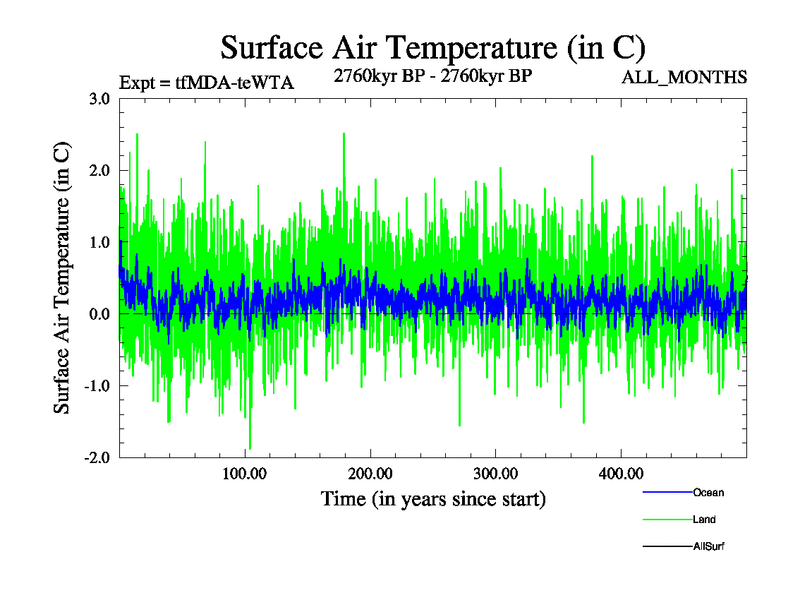 Surface Air Temperature (in C)

Expt = tfMDA-teWTA

2760kyr BP - 2760kyr BP

ALL_MONTHS

Surface Air Temperature (in C)

3.0
2.0
1.0
0.0
-1.0
-2.0

100.00
200.00
300.00
400.00

Time (in years since start)

Ocean
Land
AllSurf